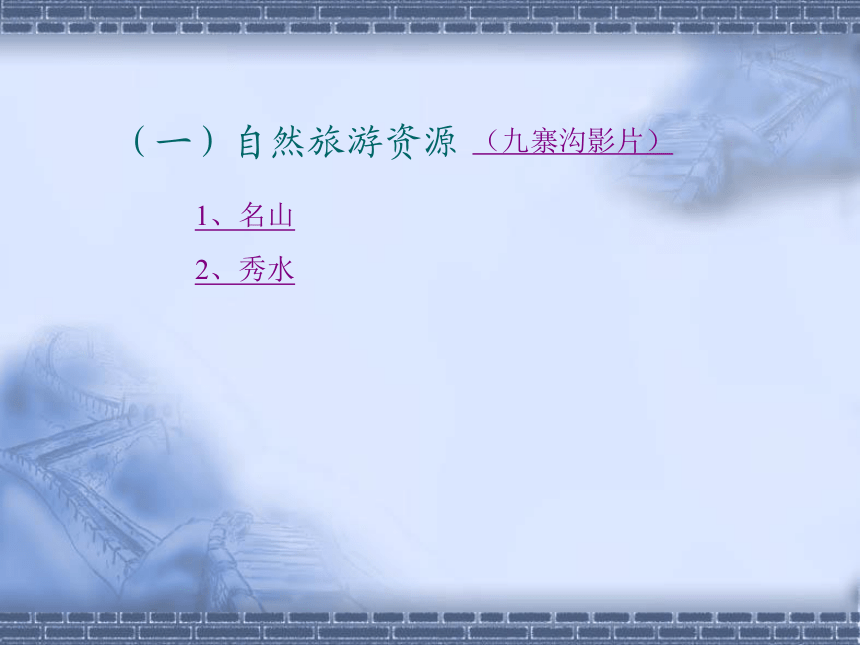 （一）自然旅游资源 （九寨沟影片）

1、名山

2、秀水